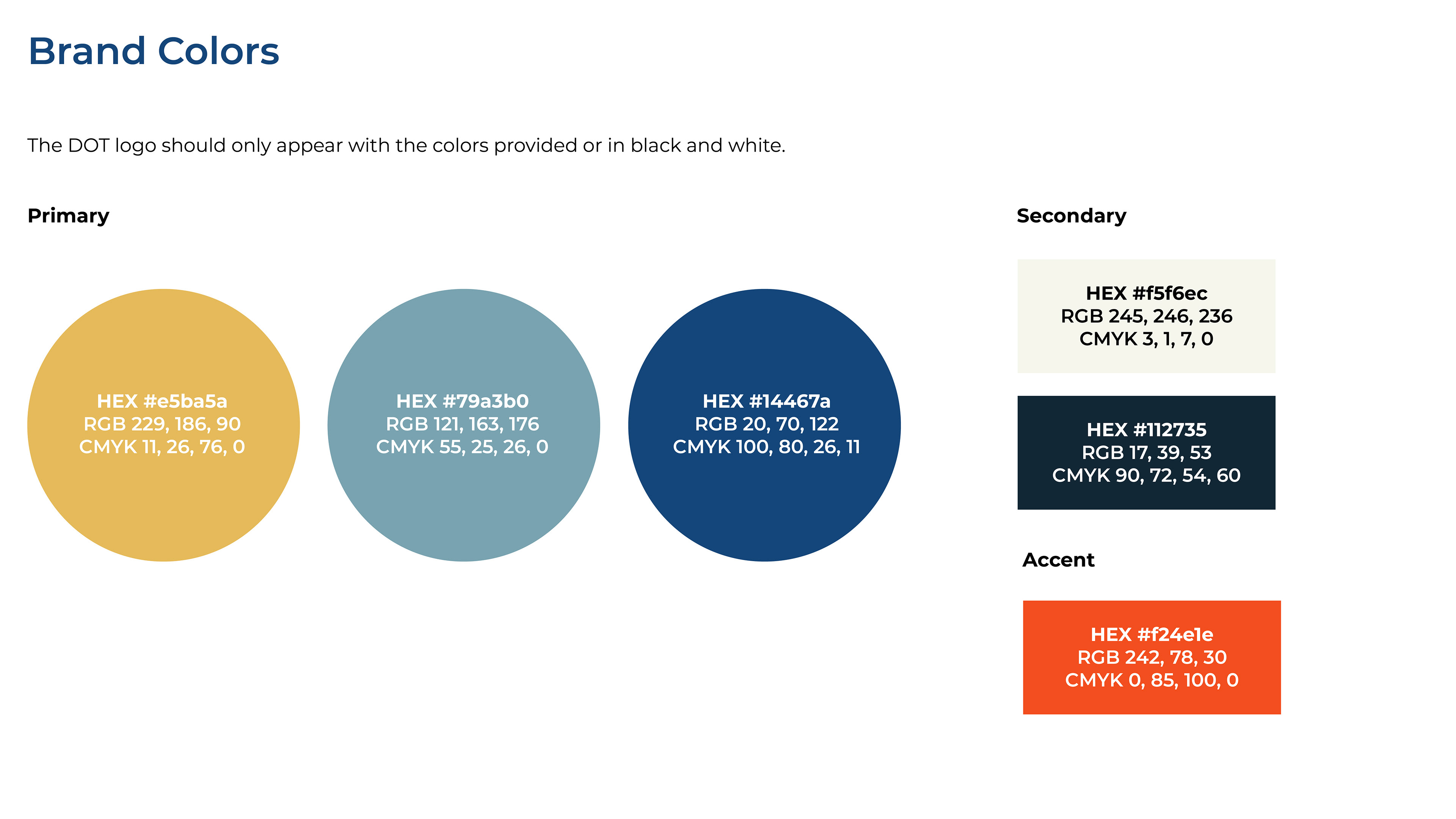 Brand Colors

The DOT logo should only appear with the colors provided or in black and white.

Primary

HEX #e5ba5a
RGB 229, 186, 90
CMYK 11, 26, 76, 0

HEX #79a3b0
RGB 121, 163, 176
CMYK 55, 25, 26, 0

HEX #14467a
RGB 20, 70, 122
CMYK 100, 80, 26, 11

Secondary

HEX #f5f6ec
RGB 245, 246, 236
CMYK 3, 1, 7, 0

HEX #112735
RGB 17, 39, 53
CMYK 90, 72, 54, 60

Accent

HEX #f24e1e
RGB 242, 78, 30
CMYK 0, 85, 100, 0